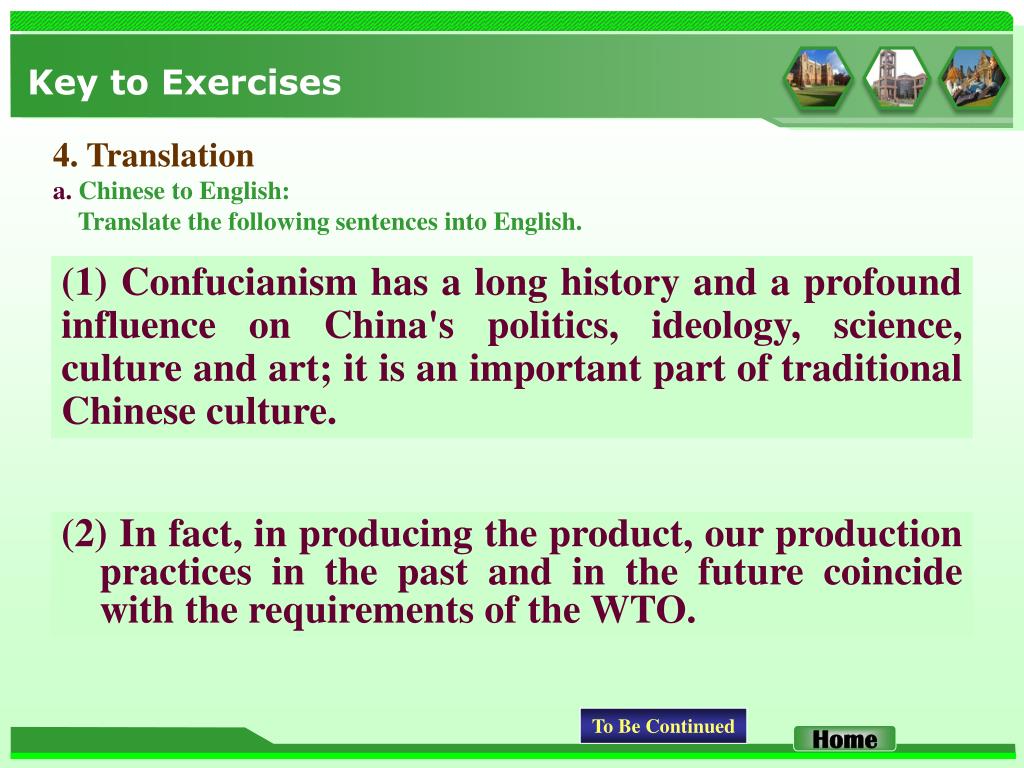 Key to Exercises

4. Translation
a. Chinese to English:
Translate the following sentences into English.

(1) Confucianism has a long history and a profound influence on China's politics, ideology, science, culture and art; it is an important part of traditional Chinese culture.

(2) In fact, in producing the product, our production practices in the past and in the future coincide with the requirements of the WTO.

To Be Continued

Home